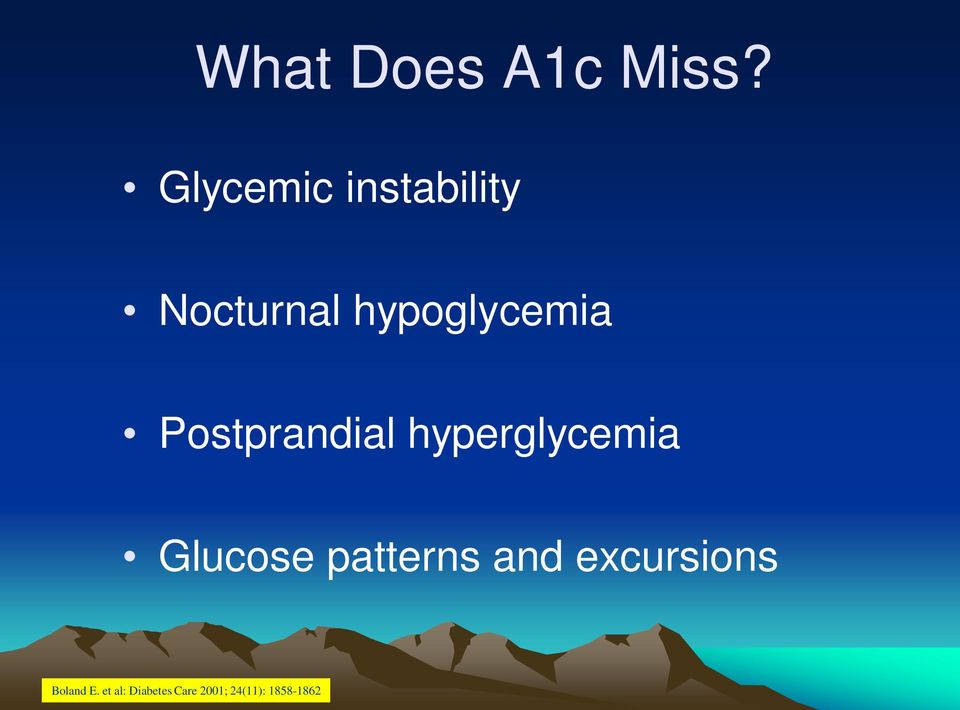 What Does A1c Miss?

• Glycemic instability

• Nocturnal hypoglycemia

• Postprandial hyperglycemia

• Glucose patterns and excursions

Boland E. et al: Diabetes Care 2001; 24(11): 1858-1862